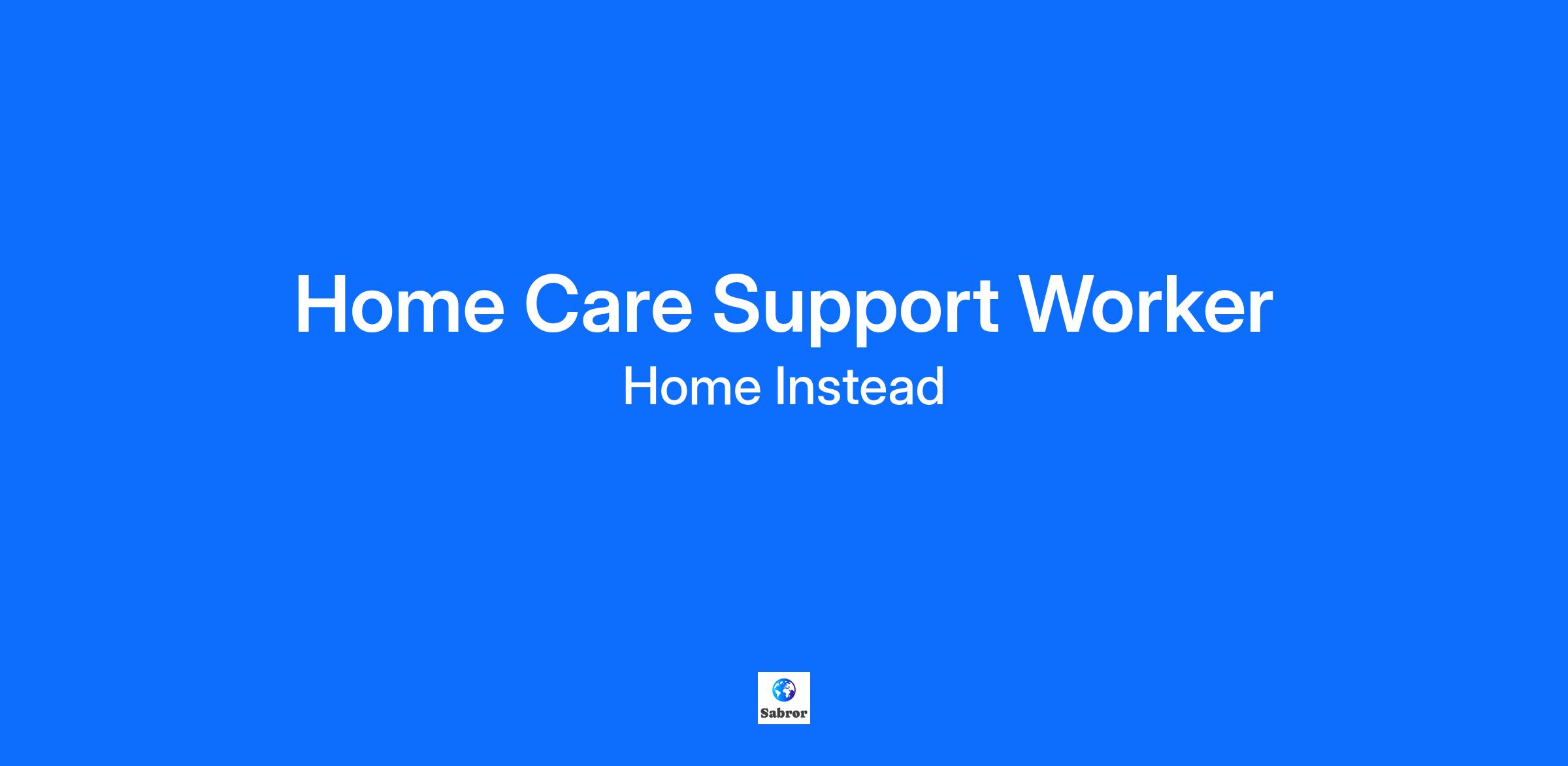 Home Care Support Worker
Home Instead

Sabror